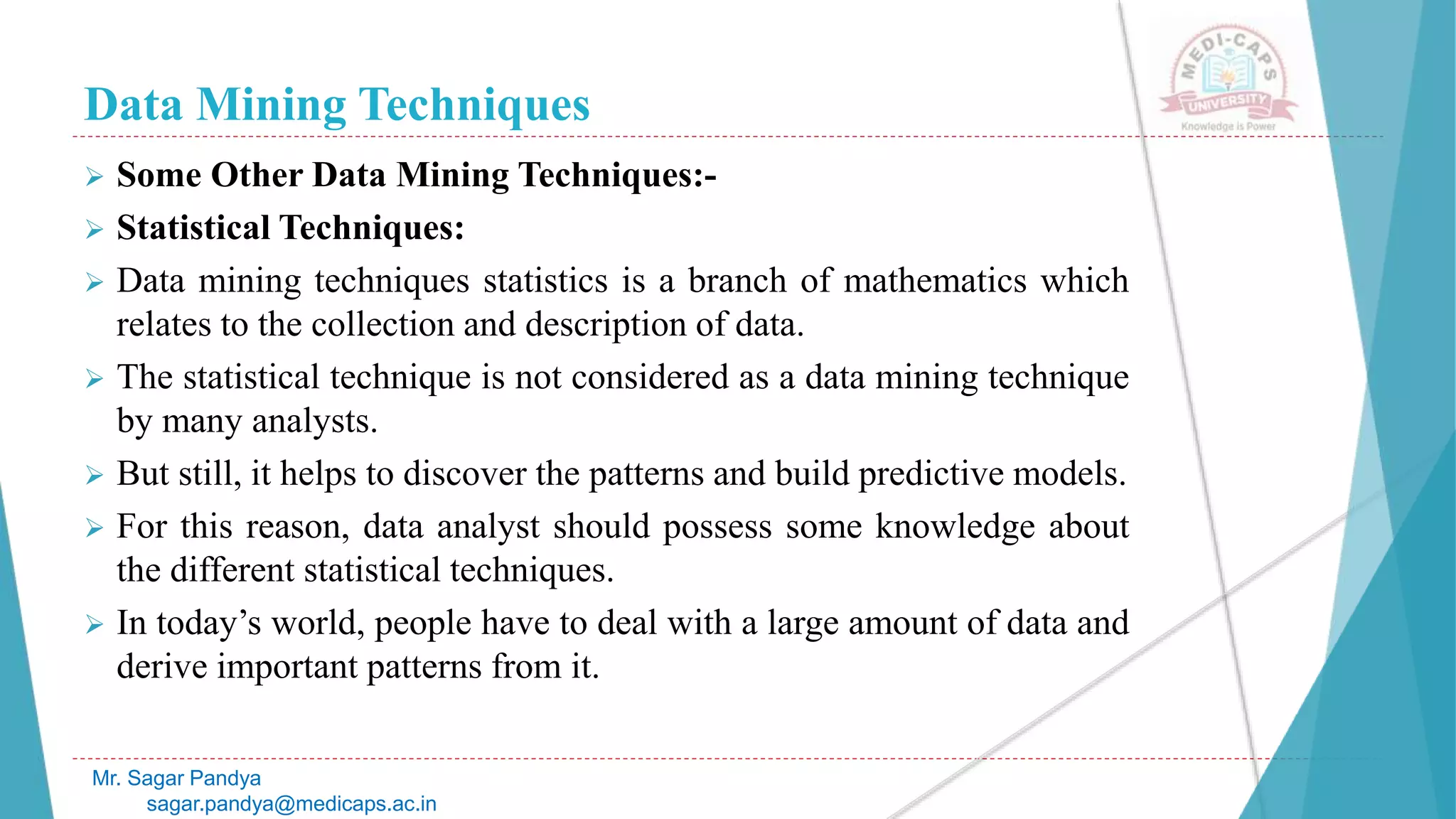 Data Mining Techniques

MEDI-CAPS UNIVERSITY
Knowledge is Power

➢ Some Other Data Mining Techniques:-
➢ Statistical Techniques:
➢ Data mining techniques statistics is a branch of mathematics which relates to the collection and description of data.
➢ The statistical technique is not considered as a data mining technique by many analysts.
➢ But still, it helps to discover the patterns and build predictive models.
➢ For this reason, data analyst should possess some knowledge about the different statistical techniques.
➢ In today's world, people have to deal with a large amount of data and derive important patterns from it.

Mr. Sagar Pandya
sagar.pandya@medicaps.ac.in